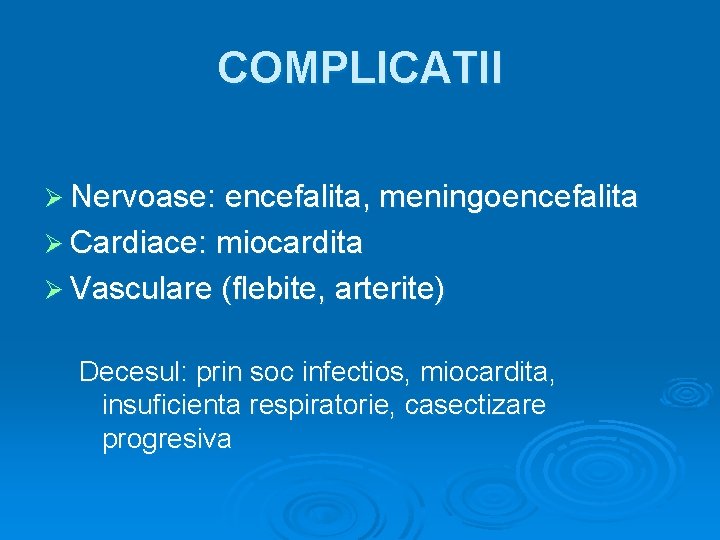 COMPLICATII

➢ Nervoase: encefalita, meningoencefalita
➢ Cardiace: miocardita
➢ Vasculare (flebite, arterite)

Decesul: prin soc infectios, miocardita, insuficienta respiratorie, casectizare progresiva